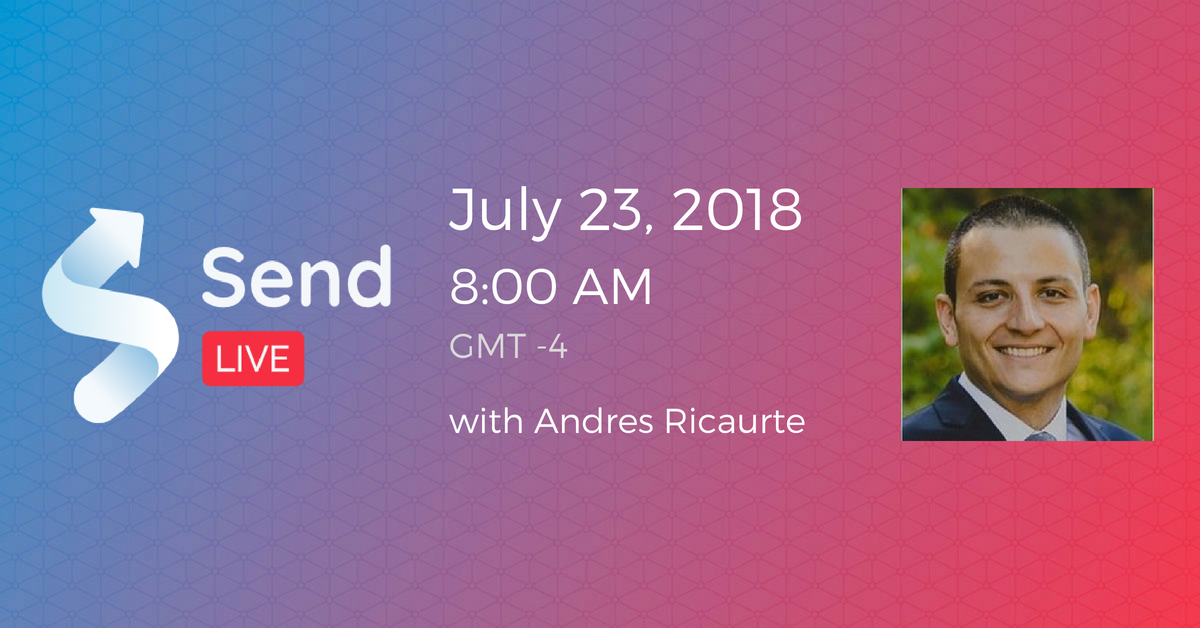 Send
LIVE

July 23, 2018
8:00 AM
GMT -4

with Andres Ricaurte